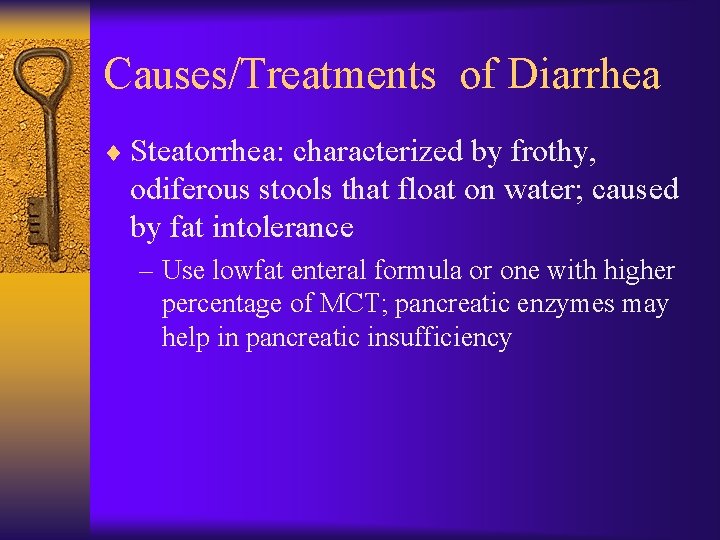 Causes/Treatments  of Diarrhea

♦ Steatorrhea: characterized by frothy, odiferous stools that float on water; caused by fat intolerance

– Use lowfat enteral formula or one with higher percentage of MCT; pancreatic enzymes may help in pancreatic insufficiency